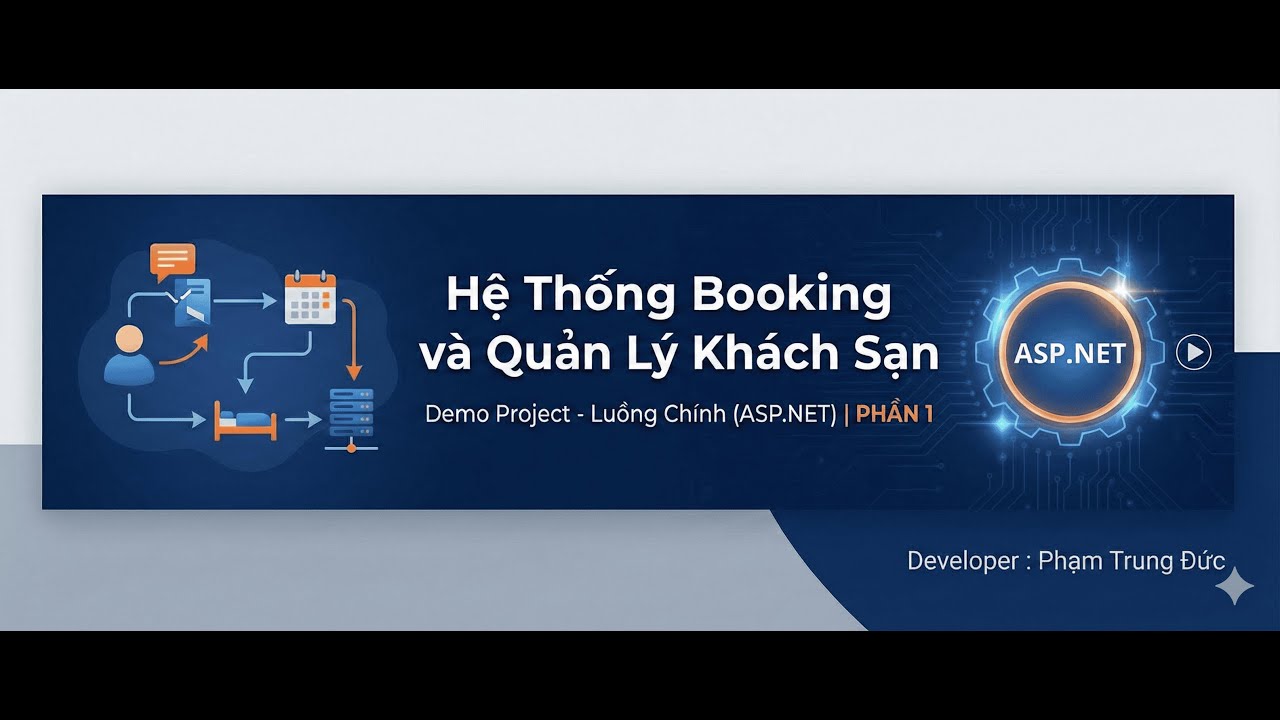 Hệ Thống Booking và Quản Lý Khách Sạn

Demo Project - Luồng Chính (ASP.NET) | PHẦN 1

ASP.NET

Developer : Phạm Trung Đức